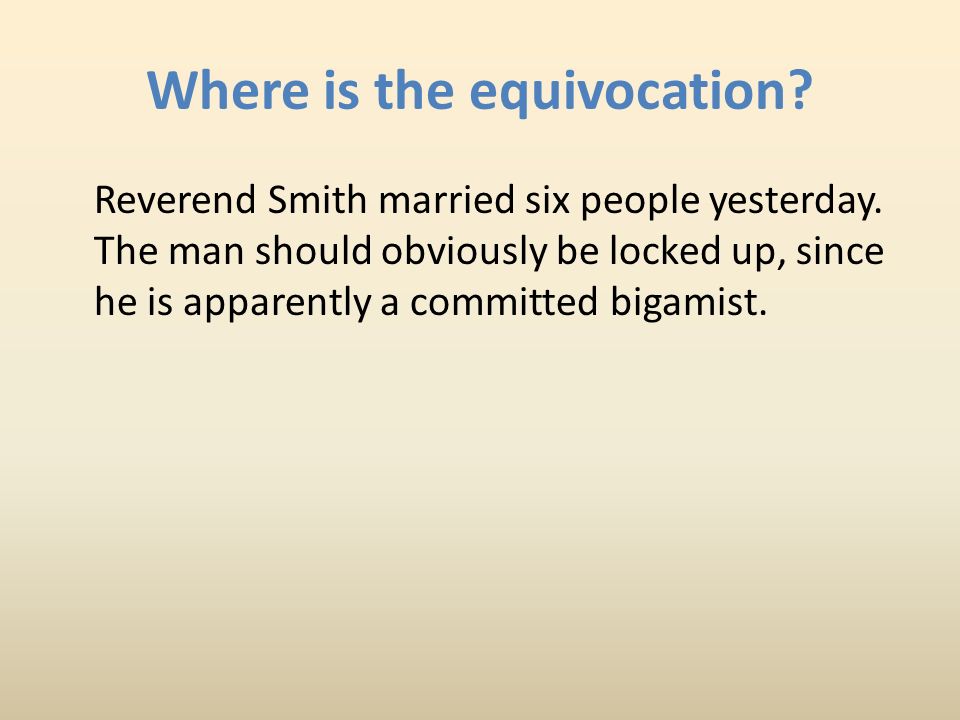 Where is the equivocation?

Reverend Smith married six people yesterday. The man should obviously be locked up, since he is apparently a committed bigamist.